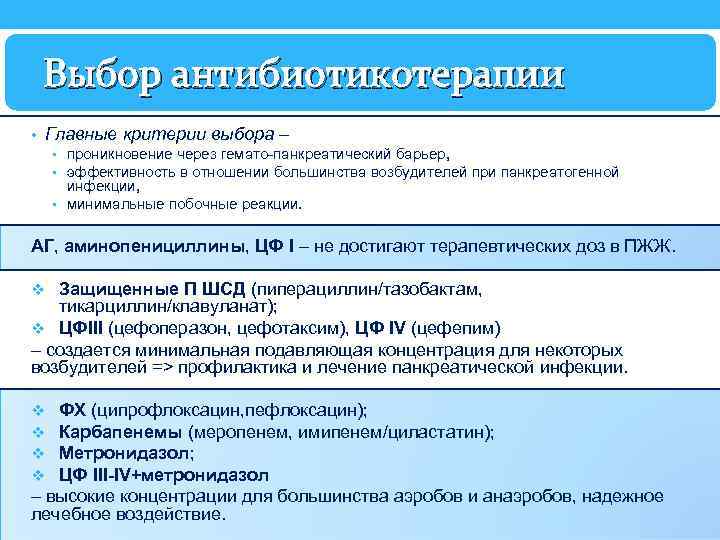 Выбор антибиотикотерапии

• Главные критерии выбора –
  • проникновение через гемато-панкреатический барьер,
  • эффективность в отношении большинства возбудителей при панкреатогенной инфекции,
  • минимальные побочные реакции.

АГ, аминопенициллины, ЦФ I – не достигают терапевтических доз в ПЖЖ.

❖ Защищенные П ШСД (пиперациллин/тазобактам, тикарциллин/клавуланат);
❖ ЦФIII (цефоперазон, цефотаксим), ЦФ IV (цефепим)
– создается минимальная подавляющая концентрация для некоторых возбудителей => профилактика и лечение панкреатической инфекции.

❖ ФХ (ципрофлоксацин,пефлоксацин);
❖ Карбапенемы (меропенем, имипенем/циластатин);
❖ Метронидазол;
❖ ЦФ III-IV+метронидазол
– высокие концентрации для большинства аэробов и анаэробов, надежное лечебное воздействие.